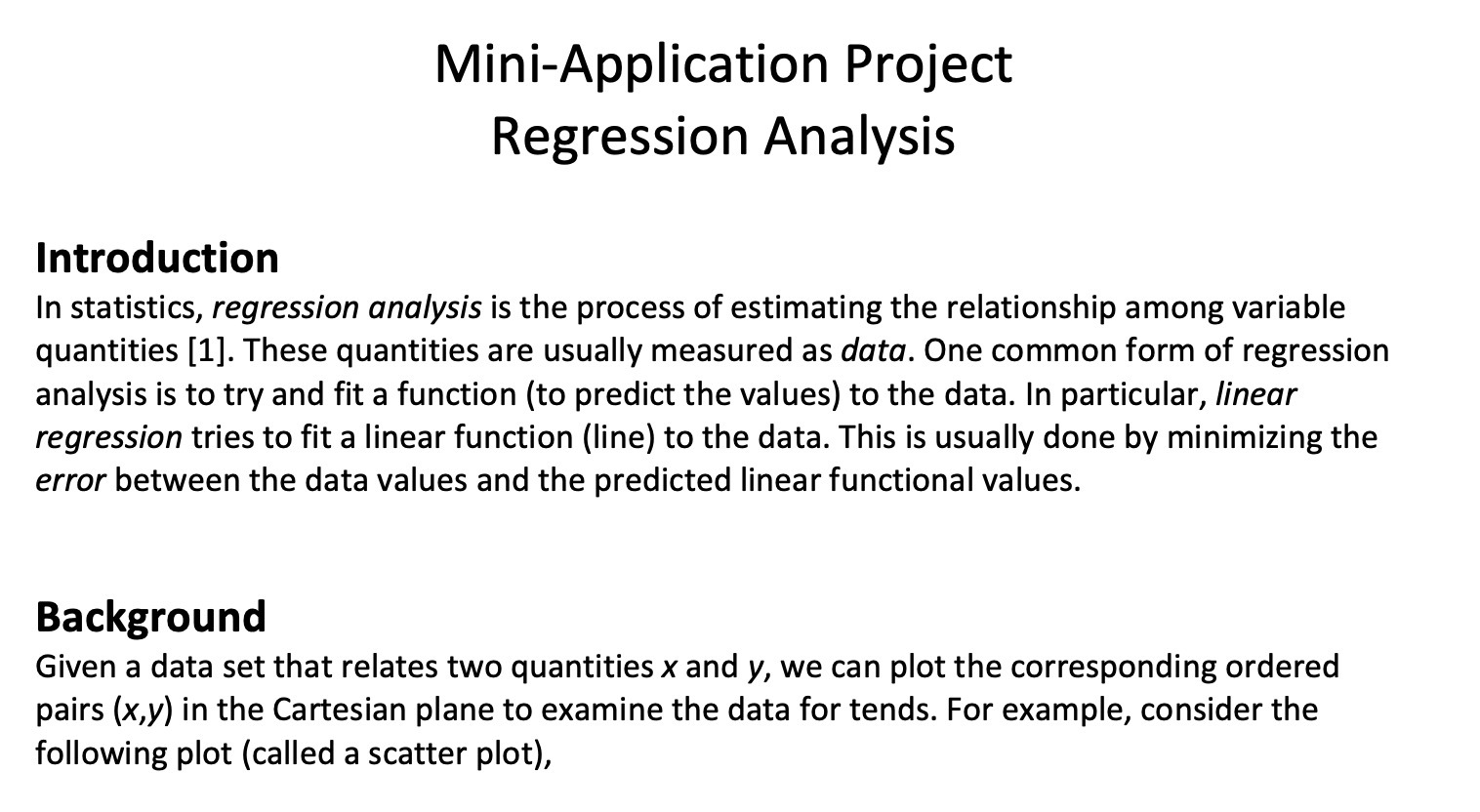 Mini-Application Project
Regression Analysis

Introduction
In statistics, regression analysis is the process of estimating the relationship among variable quantities [1]. These quantities are usually measured as data. One common form of regression analysis is to try and fit a function (to predict the values) to the data. In particular, linear regression tries to fit a linear function (line) to the data. This is usually done by minimizing the error between the data values and the predicted linear functional values.

Background
Given a data set that relates two quantities $x$ and $y$, we can plot the corresponding ordered pairs $(x,y)$ in the Cartesian plane to examine the data for tends. For example, consider the following plot (called a scatter plot),